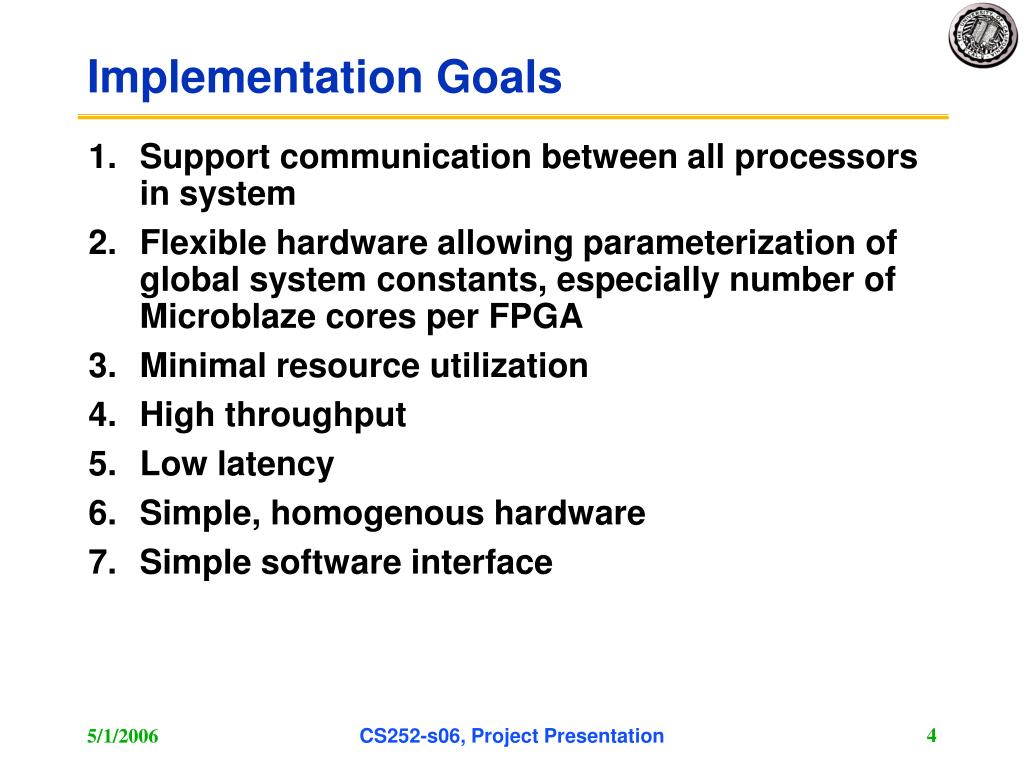 Implementation Goals

1. Support communication between all processors in system
2. Flexible hardware allowing parameterization of global system constants, especially number of Microblaze cores per FPGA
3. Minimal resource utilization
4. High throughput
5. Low latency
6. Simple, homogenous hardware
7. Simple software interface

5/1/2006 CS252-s06, Project Presentation 4